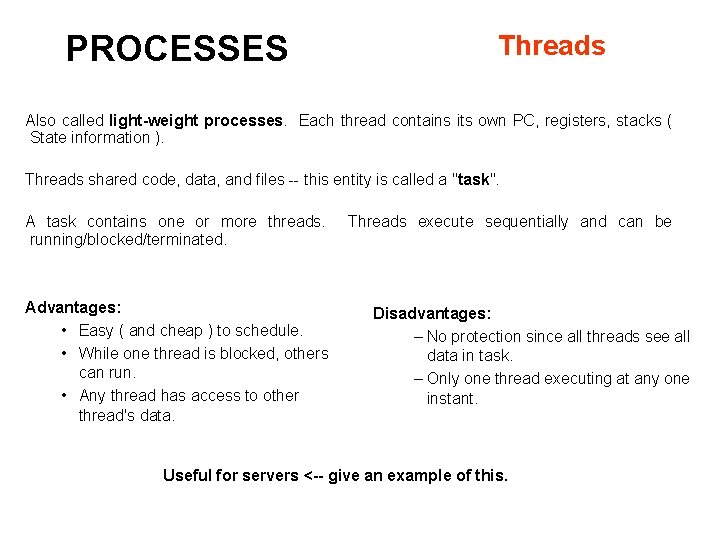 PROCESSES

Threads

Also called light-weight processes. Each thread contains its own PC, registers, stacks ( State information ).

Threads shared code, data, and files -- this entity is called a "task".

A task contains one or more threads. Threads execute sequentially and can be running/blocked/terminated.

Advantages:
• Easy ( and cheap ) to schedule.
• While one thread is blocked, others can run.
• Any thread has access to other thread's data.

Disadvantages:
– No protection since all threads see all data in task.
– Only one thread executing at any one instant.

Useful for servers <-- give an example of this.